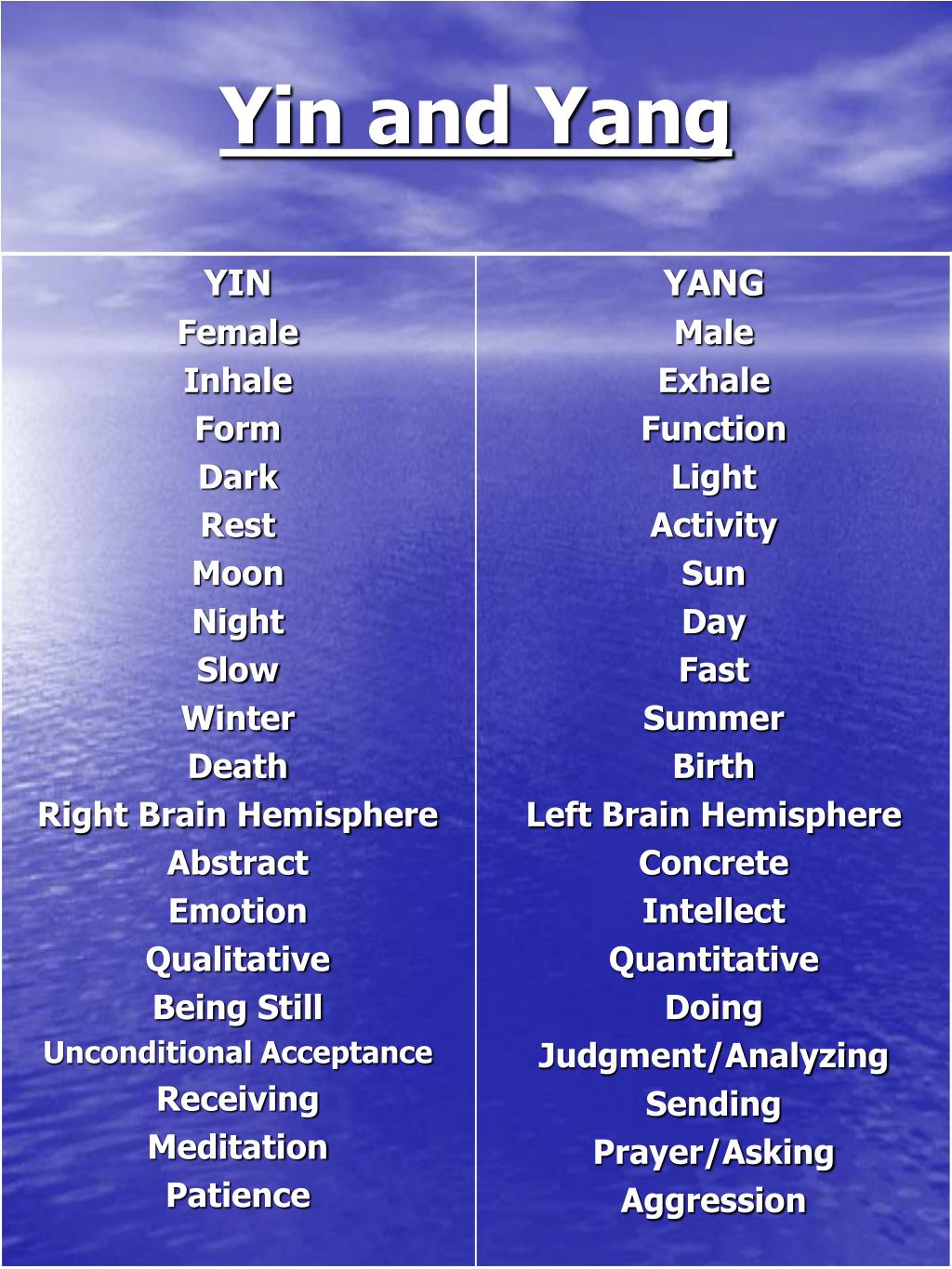 Yin and Yang

| YIN | YANG |
|---|---|
| Female | Male |
| Inhale | Exhale |
| Form | Function |
| Dark | Light |
| Rest | Activity |
| Moon | Sun |
| Night | Day |
| Slow | Fast |
| Winter | Summer |
| Death | Birth |
| Right Brain Hemisphere | Left Brain Hemisphere |
| Abstract | Concrete |
| Emotion | Intellect |
| Qualitative | Quantitative |
| Being Still | Doing |
| Unconditional Acceptance | Judgment/Analyzing |
| Receiving | Sending |
| Meditation | Prayer/Asking |
| Patience | Aggression |